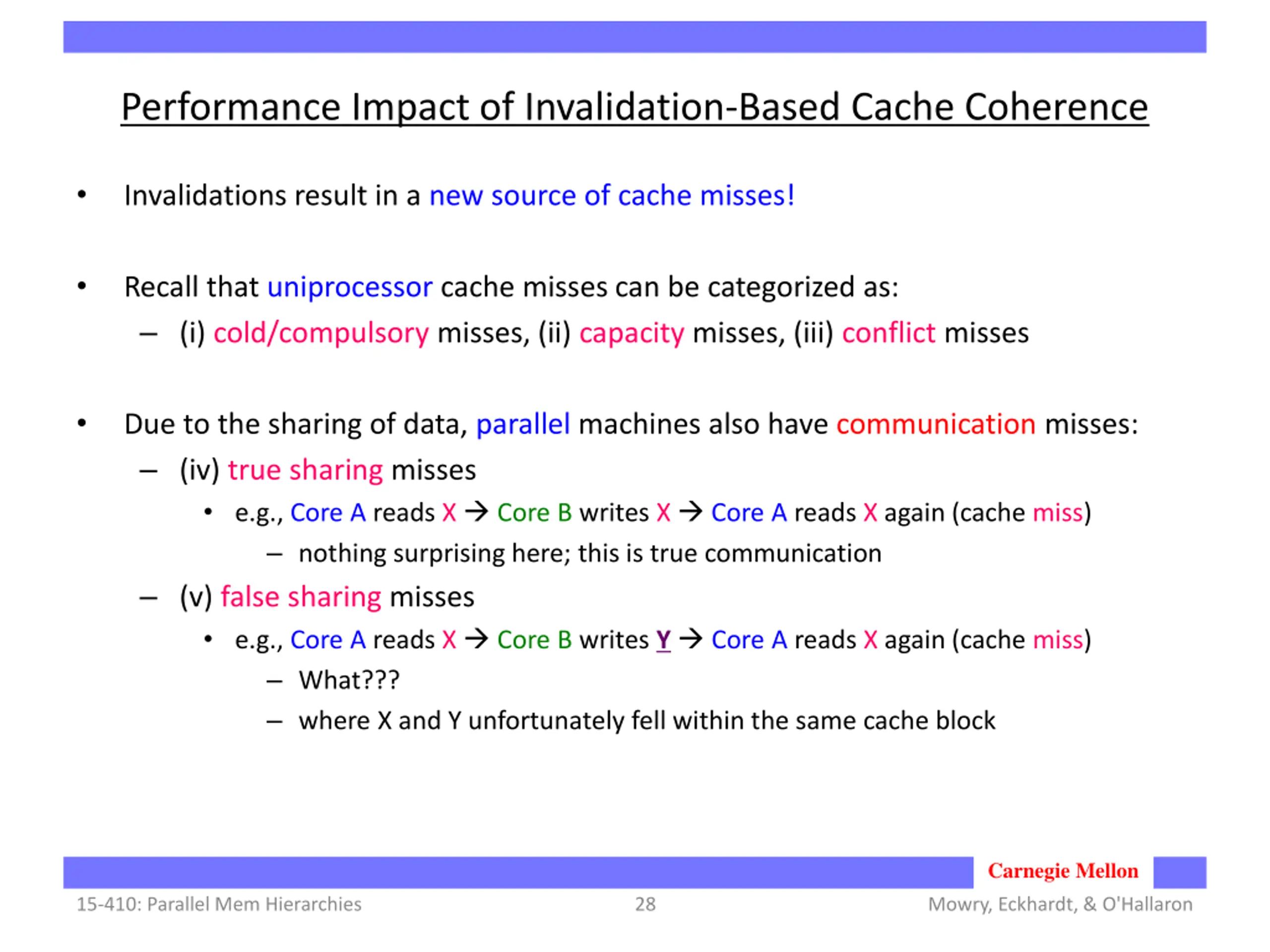 Performance Impact of Invalidation-Based Cache Coherence

• Invalidations result in a new source of cache misses!

• Recall that uniprocessor cache misses can be categorized as:
– (i) cold/compulsory misses, (ii) capacity misses, (iii) conflict misses

• Due to the sharing of data, parallel machines also have communication misses:
– (iv) true sharing misses
• e.g., Core A reads X → Core B writes X → Core A reads X again (cache miss)
– nothing surprising here; this is true communication
– (v) false sharing misses
• e.g., Core A reads X → Core B writes Y → Core A reads X again (cache miss)
– What???
– where X and Y unfortunately fell within the same cache block

Carnegie Mellon

15-410: Parallel Mem Hierarchies 28 Mowry, Eckhardt, & O'Hallaron